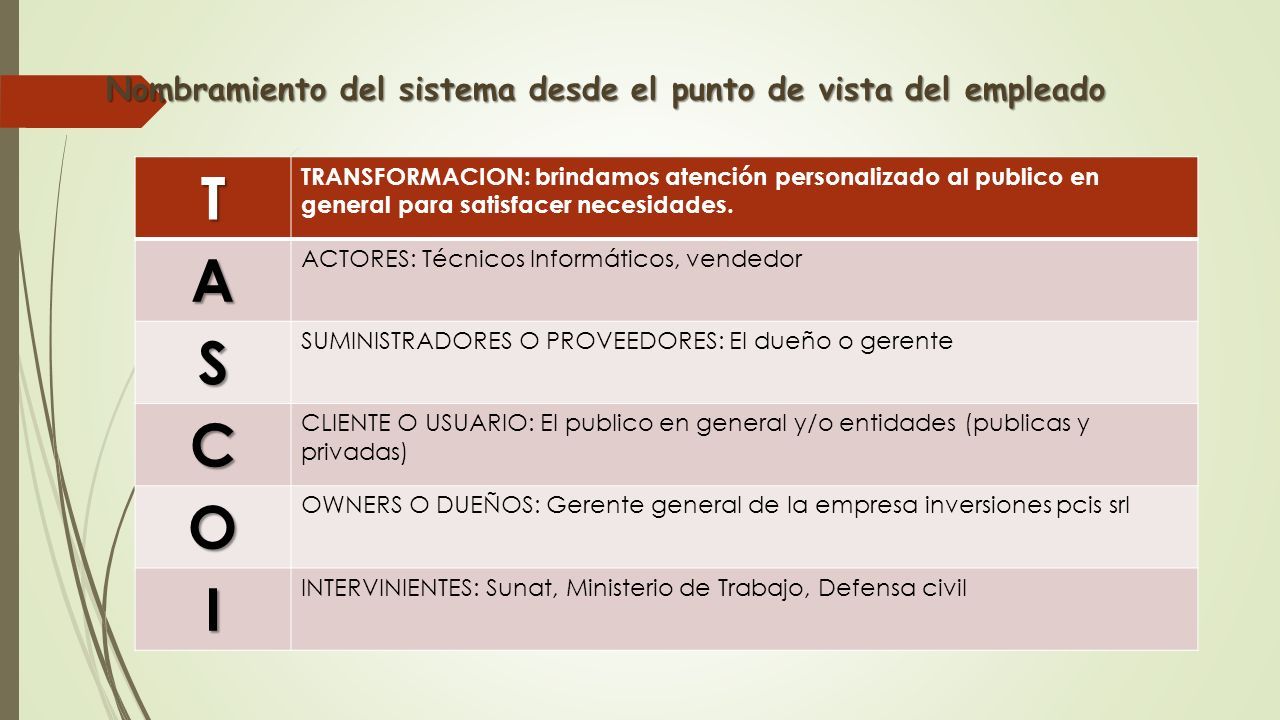 Nombramiento del sistema desde el punto de vista del empleado

| T | TRANSFORMACION: brindamos atención personalizado al publico en general para satisfacer necesidades. |
|---|---|
| A | ACTORES: Técnicos Informáticos, vendedor |
| S | SUMINISTRADORES O PROVEEDORES: El dueño o gerente |
| C | CLIENTE O USUARIO: El publico en general y/o entidades (publicas y privadas) |
| O | OWNERS O DUEÑOS: Gerente general de la empresa inversiones pcis srl |
| I | INTERVINIENTES: Sunat, Ministerio de Trabajo, Defensa civil |